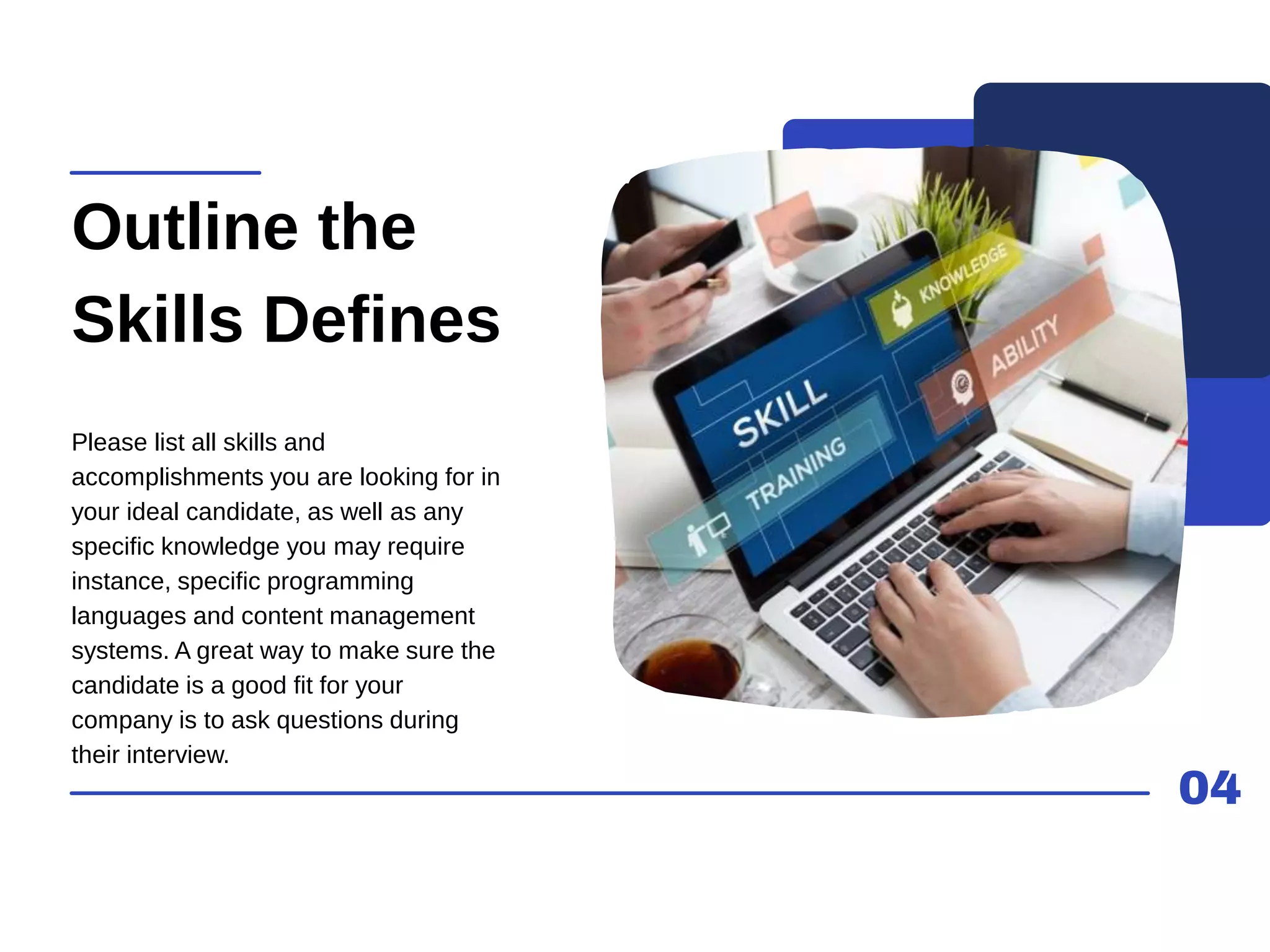 Outline the Skills Defines

Please list all skills and accomplishments you are looking for in your ideal candidate, as well as any specific knowledge you may require instance, specific programming languages and content management systems. A great way to make sure the candidate is a good fit for your company is to ask questions during their interview.

KNOWLEDGE

ABILITY

SKILL

TRAINING

04